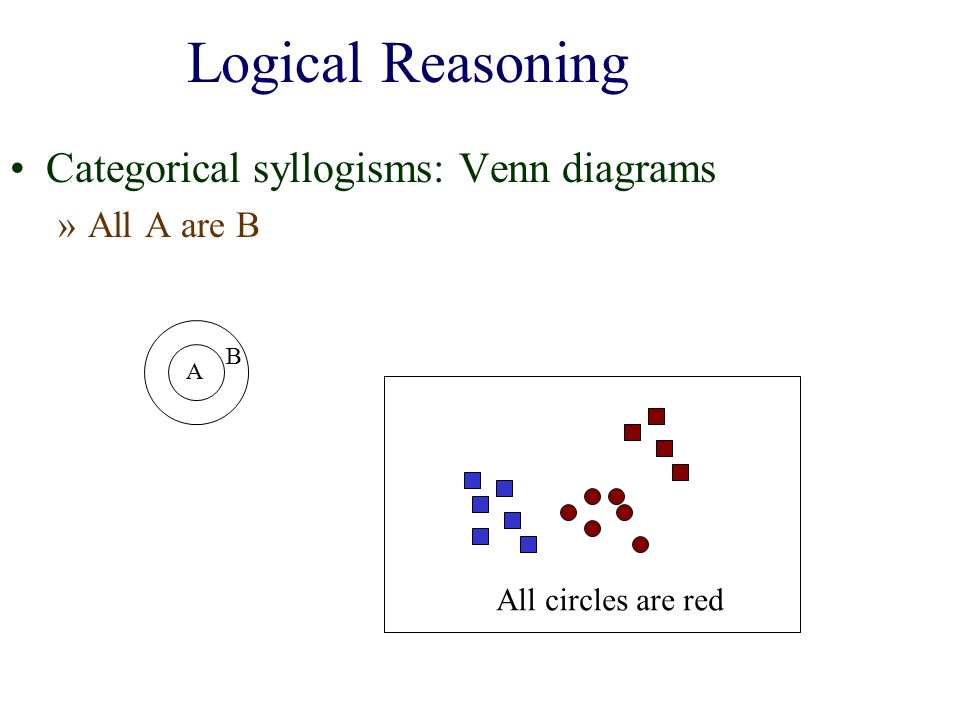 Logical Reasoning

• Categorical syllogisms: Venn diagrams

» All A are B

A B

All circles are red